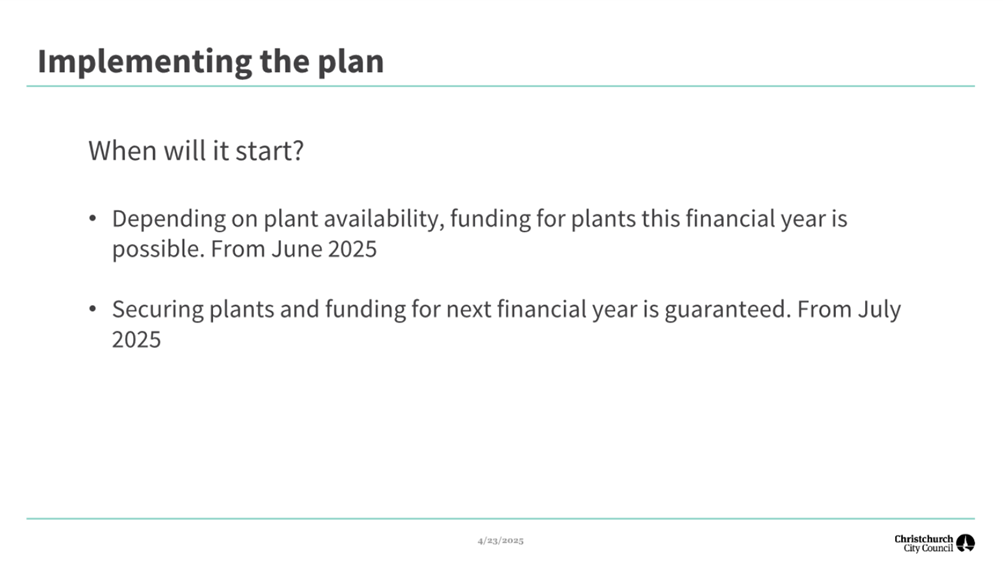 Implementing the plan

When will it start?

• Depending on plant availability, funding for plants this financial year is possible. From June 2025

• Securing plants and funding for next financial year is guaranteed. From July 2025

4/23/2025

Christchurch City Council